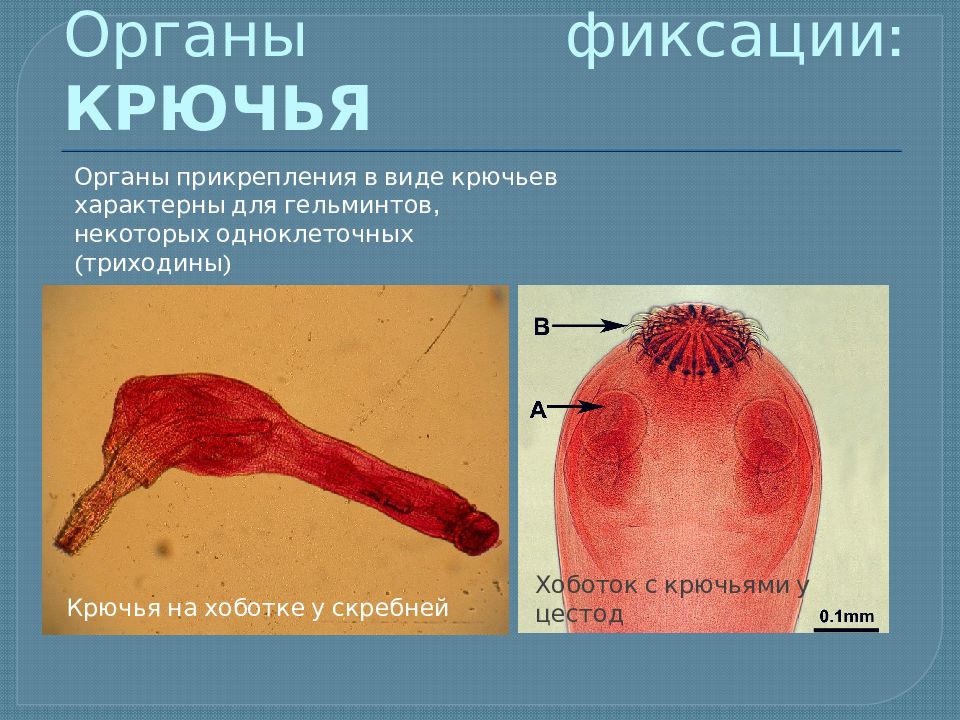 Органы фиксации: КРЮЧЬЯ

Органы прикрепления в виде крючьев характерны для гельминтов, некоторых одноклеточных (триходины)

Крючья на хоботке у скребней

B

A

Хоботок с крючьями у цестод

0.1mm